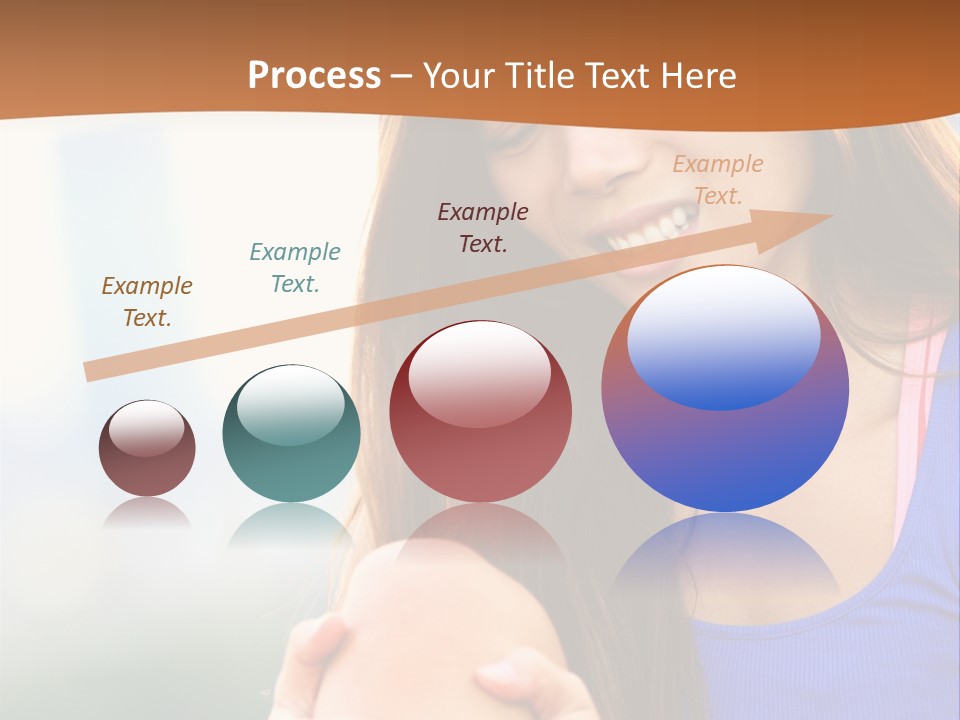 Process – Your Title Text Here

Example Text.

Example Text.

Example Text.

Example Text.